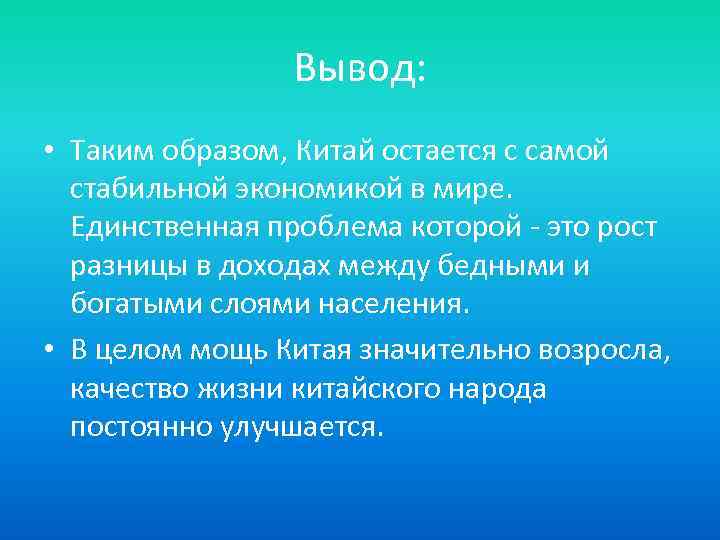 Вывод:

• Таким образом, Китай остается с самой стабильной экономикой в мире. Единственная проблема которой - это рост разницы в доходах между бедными и богатыми слоями населения.

• В целом мощь Китая значительно возросла, качество жизни китайского народа постоянно улучшается.